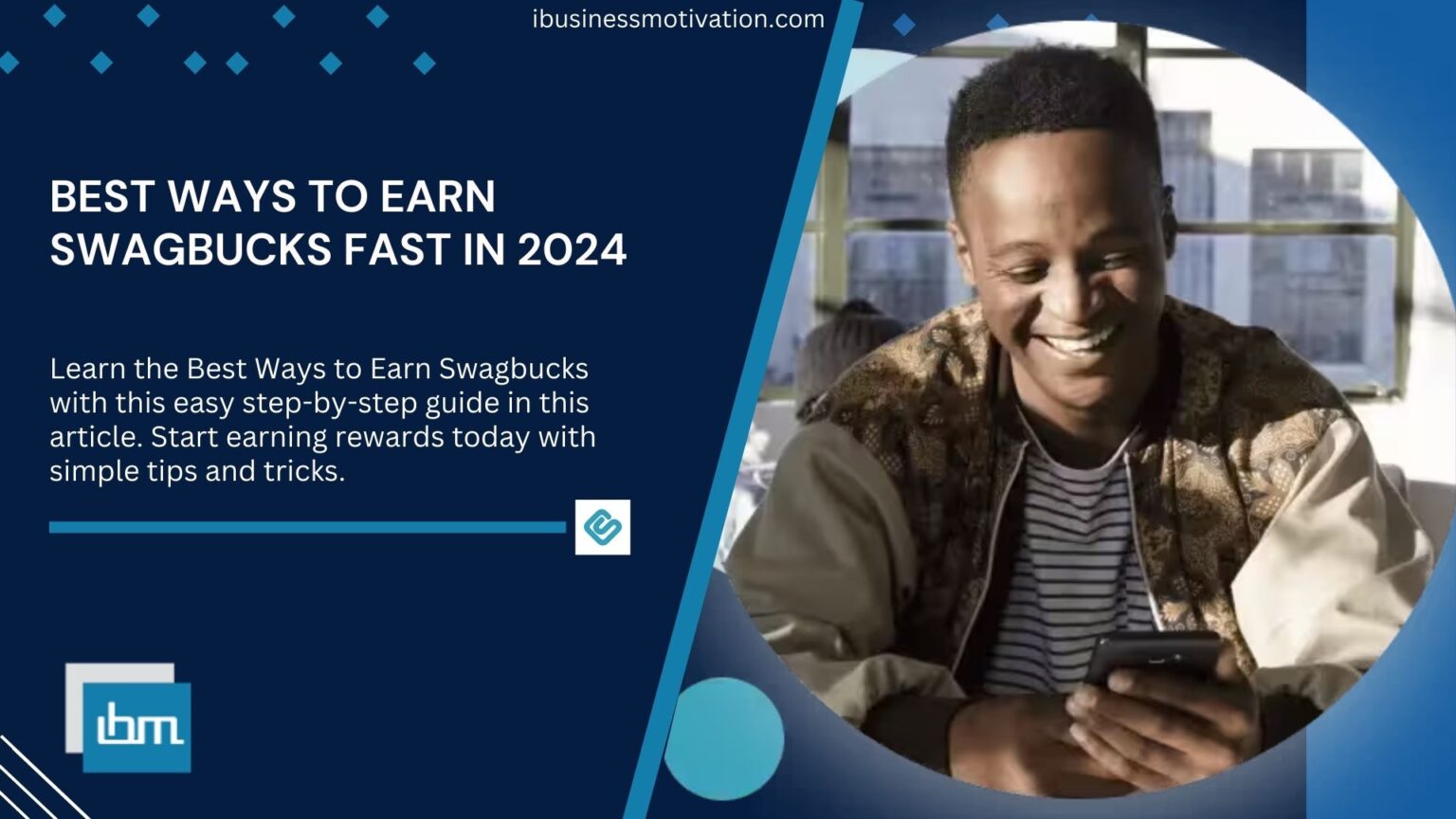 ibusinessmotivation.com

BEST WAYS TO EARN SWAGBUCKS FAST IN 2024

Learn the Best Ways to Earn Swagbucks with this easy step-by-step guide in this article. Start earning rewards today with simple tips and tricks.

ibm